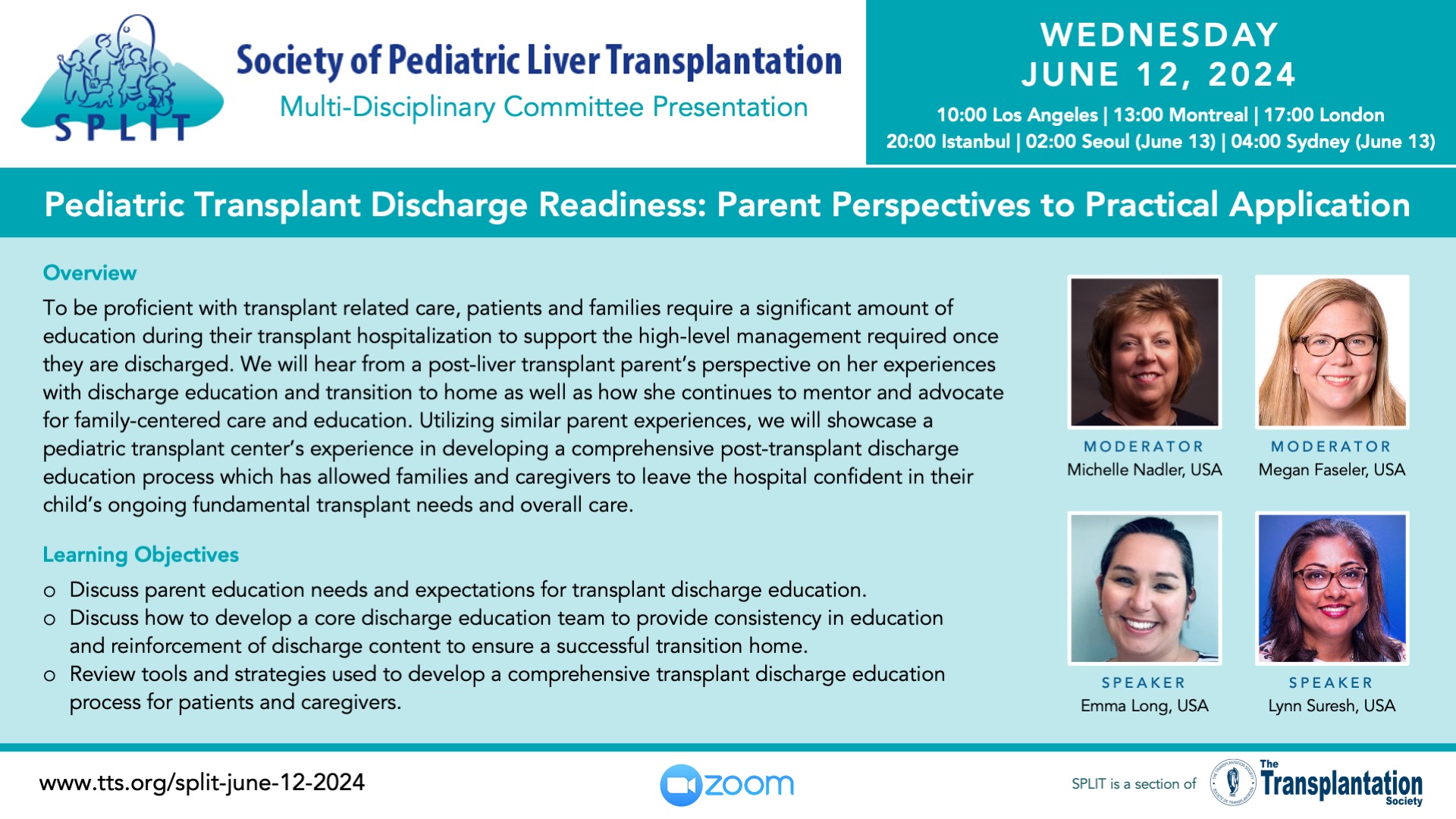 SPLIT

Society of Pediatric Liver Transplantation
Multi-Disciplinary Committee Presentation

WEDNESDAY
JUNE 12, 2024
10:00 Los Angeles | 13:00 Montreal | 17:00 London
20:00 Istanbul | 02:00 Seoul (June 13) | 04:00 Sydney (June 13)

Pediatric Transplant Discharge Readiness: Parent Perspectives to Practical Application

Overview

To be proficient with transplant related care, patients and families require a significant amount of education during their transplant hospitalization to support the high-level management required once they are discharged. We will hear from a post-liver transplant parent's perspective on her experiences with discharge education and transition to home as well as how she continues to mentor and advocate for family-centered care and education. Utilizing similar parent experiences, we will showcase a pediatric transplant center's experience in developing a comprehensive post-transplant discharge education process which has allowed families and caregivers to leave the hospital confident in their child's ongoing fundamental transplant needs and overall care.

Learning Objectives

o Discuss parent education needs and expectations for transplant discharge education.
o Discuss how to develop a core discharge education team to provide consistency in education and reinforcement of discharge content to ensure a successful transition home.
o Review tools and strategies used to develop a comprehensive transplant discharge education process for patients and caregivers.

MODERATOR
Michelle Nadler, USA

MODERATOR
Megan Faseler, USA

SPEAKER
Emma Long, USA

SPEAKER
Lynn Suresh, USA

www.tts.org/split-june-12-2024

zoom

SPLIT is a section of The Transplantation Society